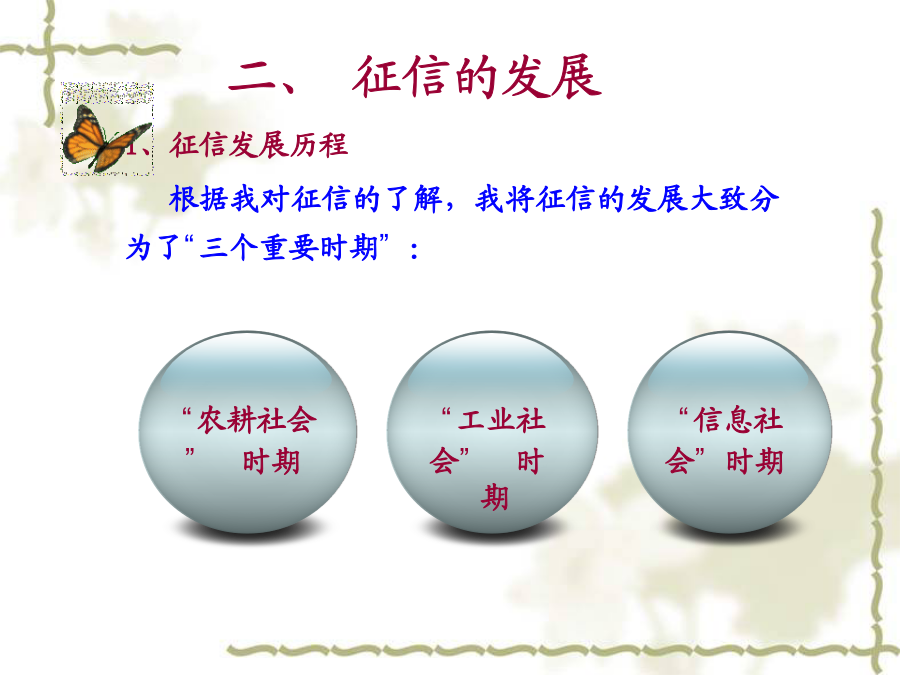 二、 征信的发展

1、征信发展历程

根据我对征信的了解，我将征信的发展大致分为了“三个重要时期”：

“农耕社会” 时期

“工业社会” 时期

“信息社会”时期